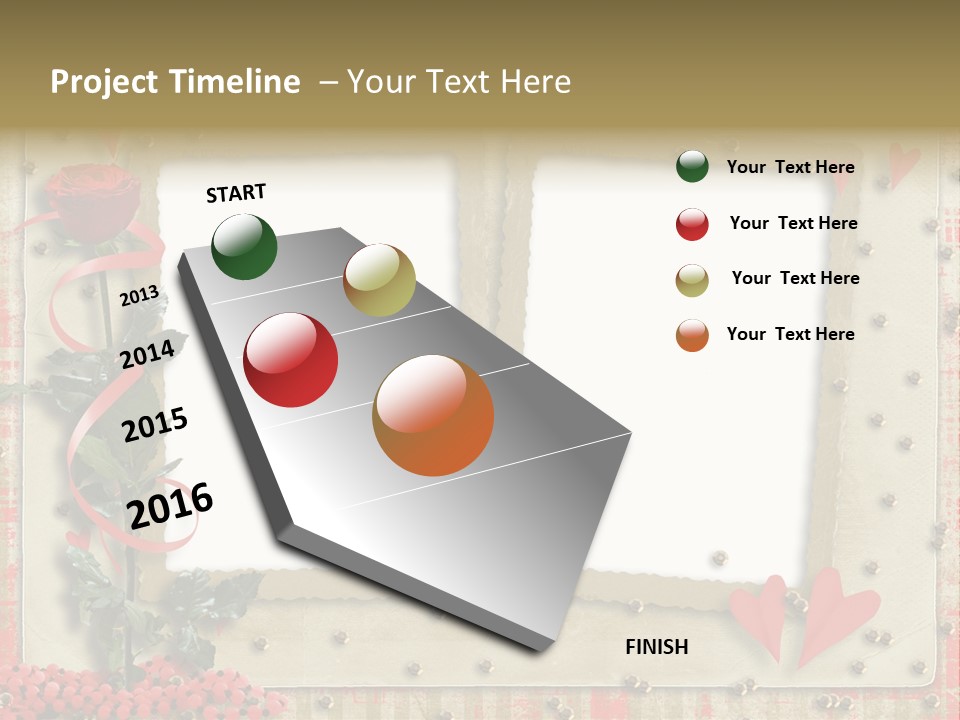 Project Timeline – Your Text Here

START

2013

2014

2015

2016

FINISH

Your Text Here

Your Text Here

Your Text Here

Your Text Here